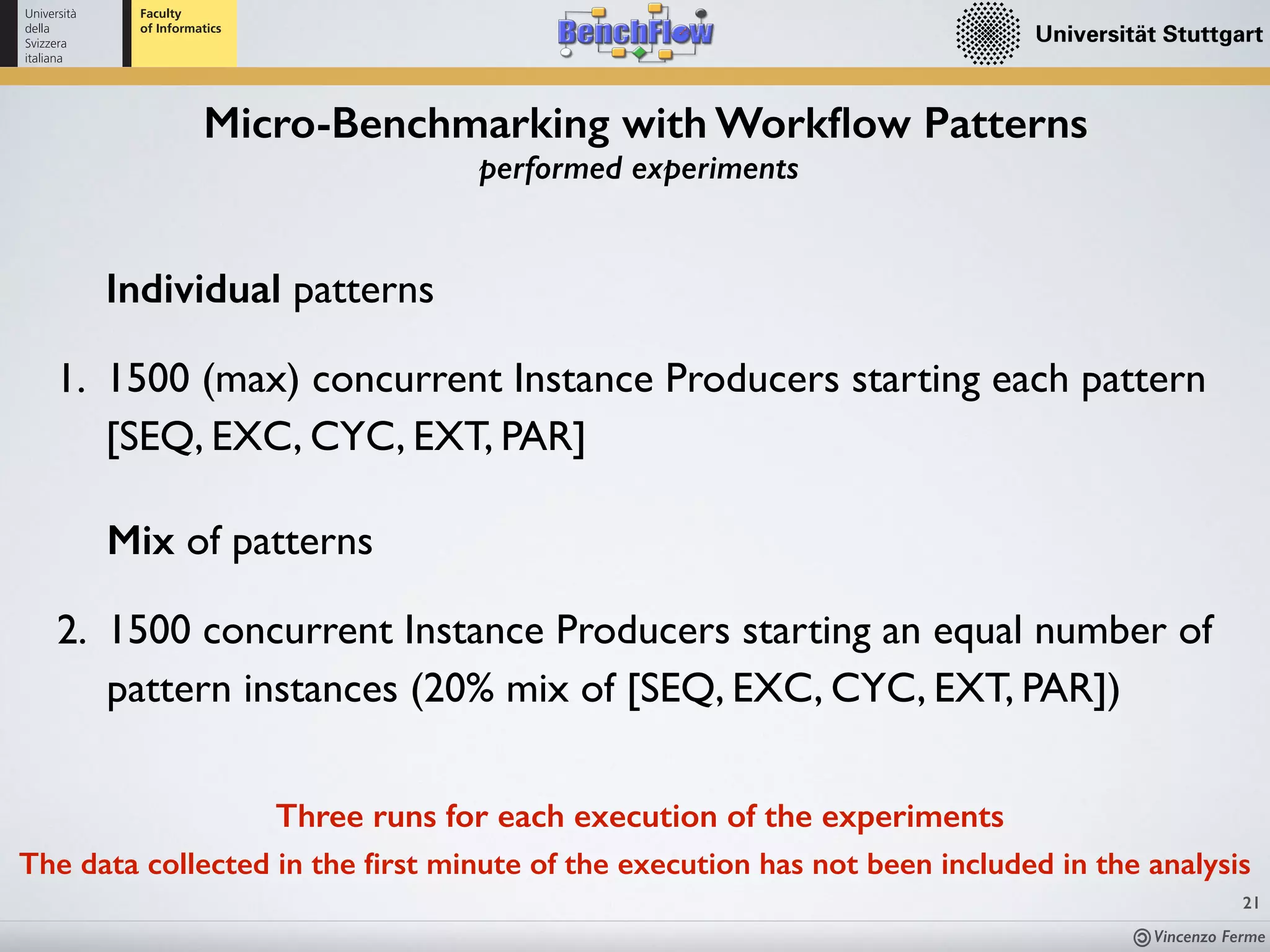 Università della Svizzera italiana

Faculty of Informatics

BenchFlow

Universität Stuttgart

Micro-Benchmarking with Workflow Patterns
performed experiments

Individual patterns

1. 1500 (max) concurrent Instance Producers starting each pattern [SEQ, EXC, CYC, EXT, PAR]

Mix of patterns

2. 1500 concurrent Instance Producers starting an equal number of pattern instances (20% mix of [SEQ, EXC, CYC, EXT, PAR])

Three runs for each execution of the experiments
The data collected in the first minute of the execution has not been included in the analysis

21

Vincenzo Ferme